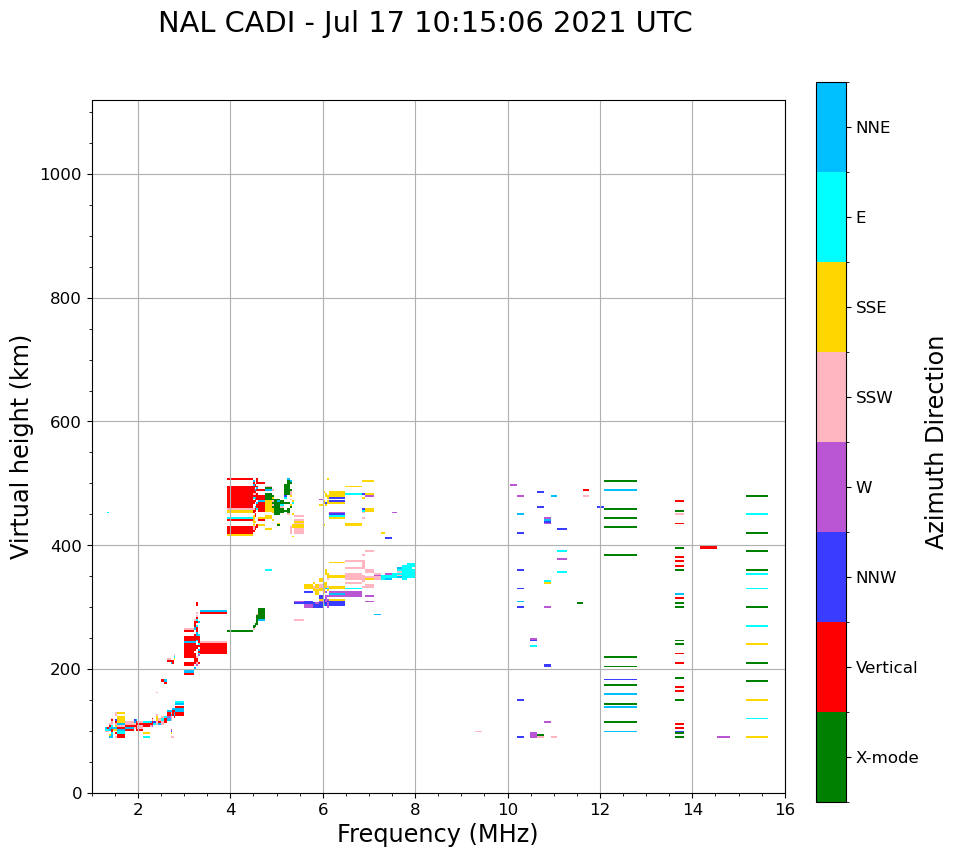 NAL CADI - Jul 17 10:15:06 2021 UTC

Virtual height (km)

1000
800
600
400
200
0

2
4
6
8
10
12
14
16

Frequency (MHz)

NNE
E
SSE
SSW
W
NNW
Vertical
X-mode

Azimuth Direction